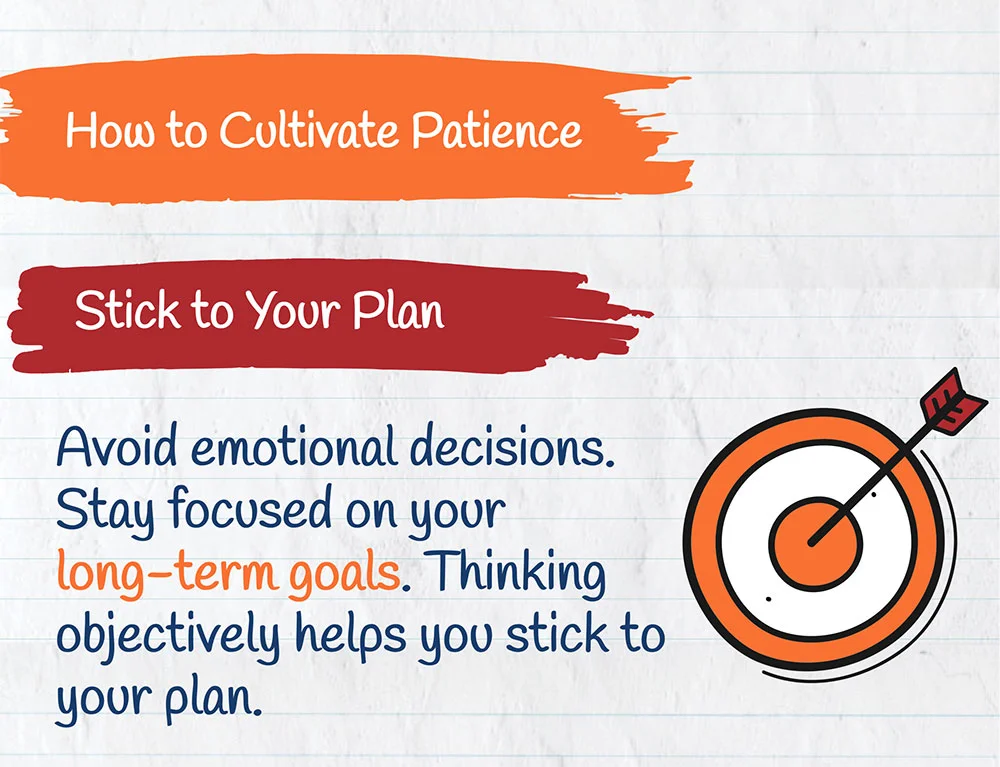 How to Cultivate Patience

Stick to Your Plan

Avoid emotional decisions. Stay focused on your long-term goals. Thinking objectively helps you stick to your plan.